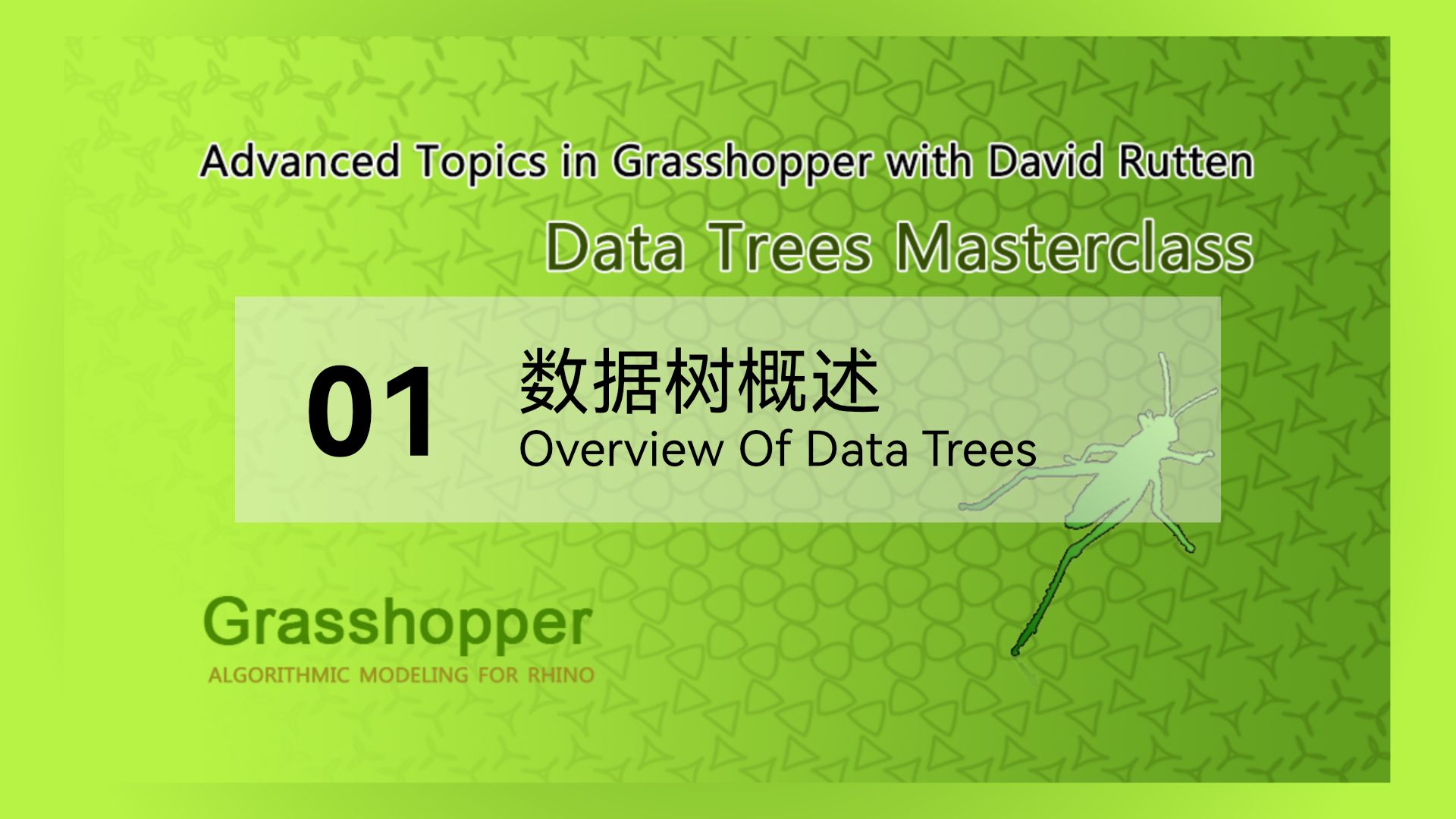 Advanced Topics in Grasshopper with David Rutten

Data Trees Masterclass

01

数据树概述

Overview Of Data Trees

Grasshopper

ALGORITHMIC MODELING FOR RHINO